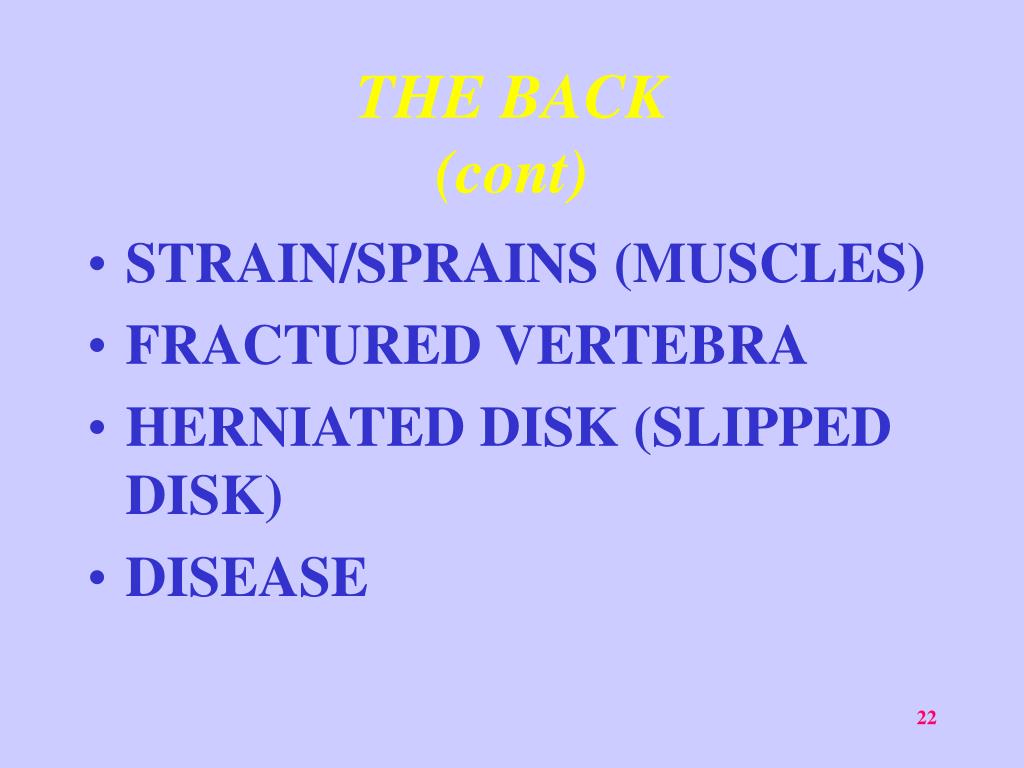 THE BACK
(cont)

• STRAIN/SPRAINS (MUSCLES)
• FRACTURED VERTEBRA
• HERNIATED DISK (SLIPPED DISK)
• DISEASE

22